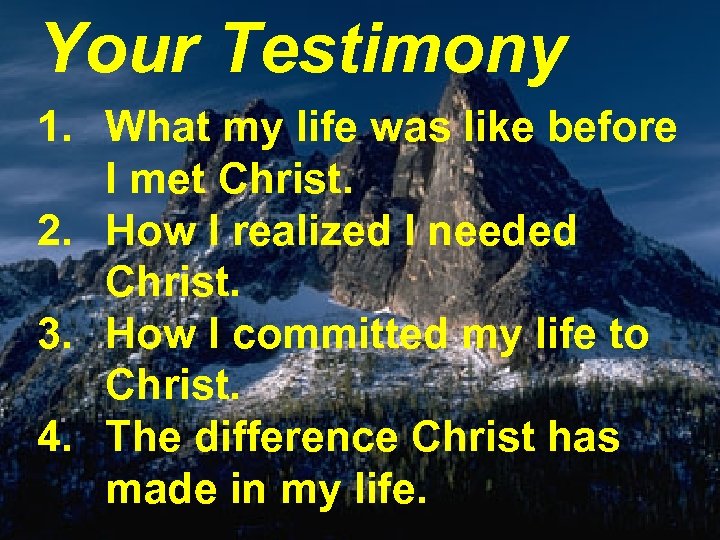 Your Testimony

1. What my life was like before I met Christ.
2. How I realized I needed Christ.
3. How I committed my life to Christ.
4. The difference Christ has made in my life.